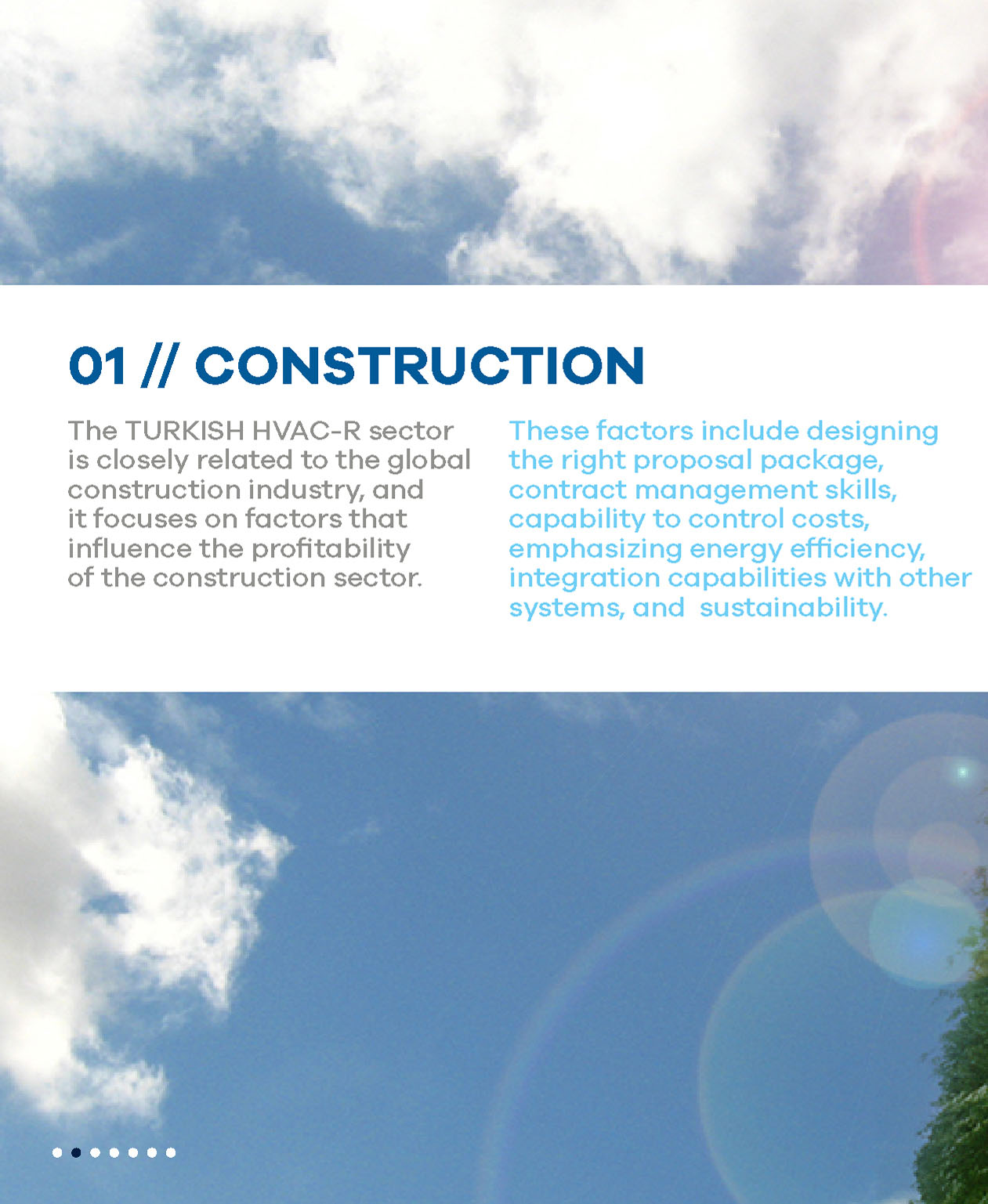 01 // CONSTRUCTION

The TURKISH HVAC-R sector is closely related to the global construction industry, and it focuses on factors that influence the profitability of the construction sector.

These factors include designing the right proposal package, contract management skills, capability to control costs, emphasizing energy efficiency, integration capabilities with other systems, and  sustainability.